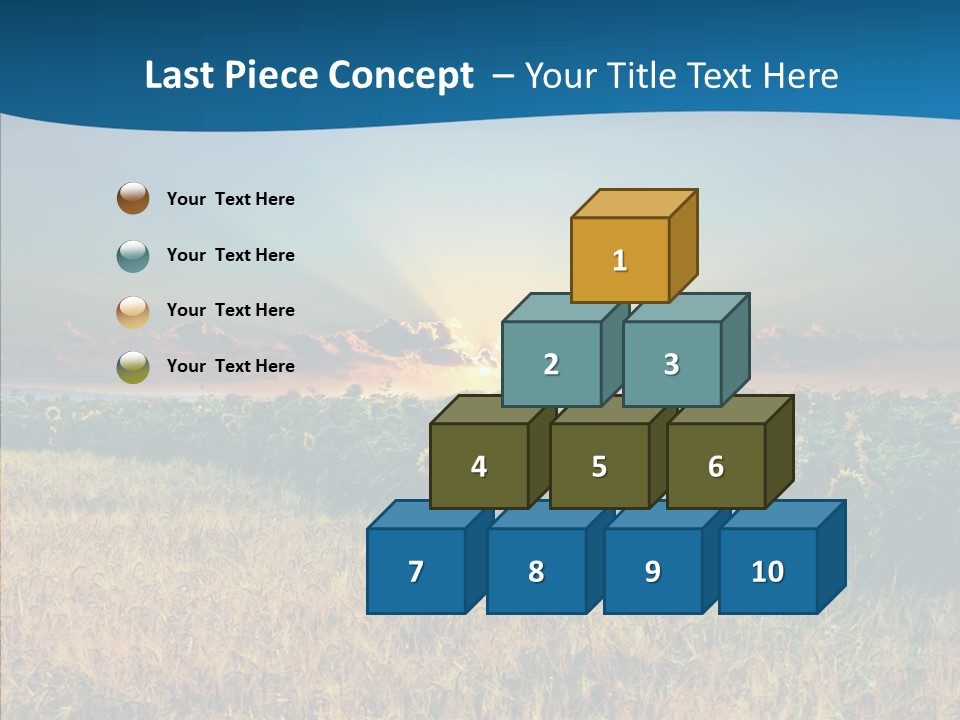 Last Piece Concept – Your Title Text Here

Your Text Here

Your Text Here

Your Text Here

Your Text Here

1

2

3

4

5

6

7

8

9

10